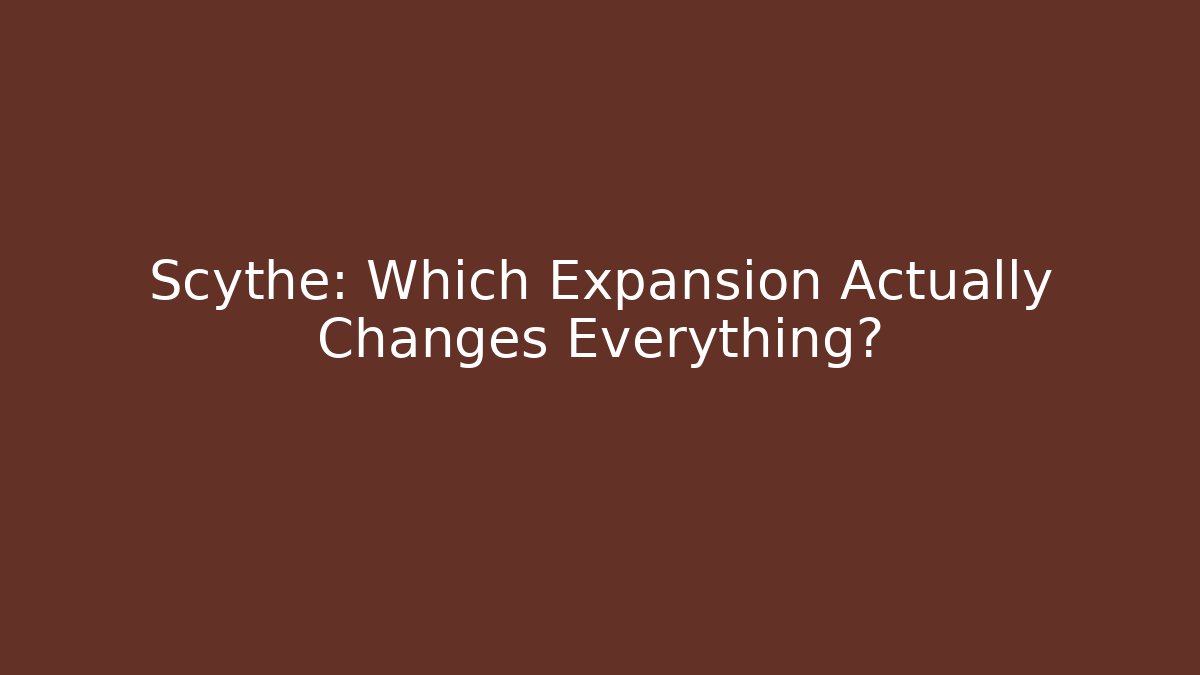 Scythe: Which Expansion Actually Changes Everything?